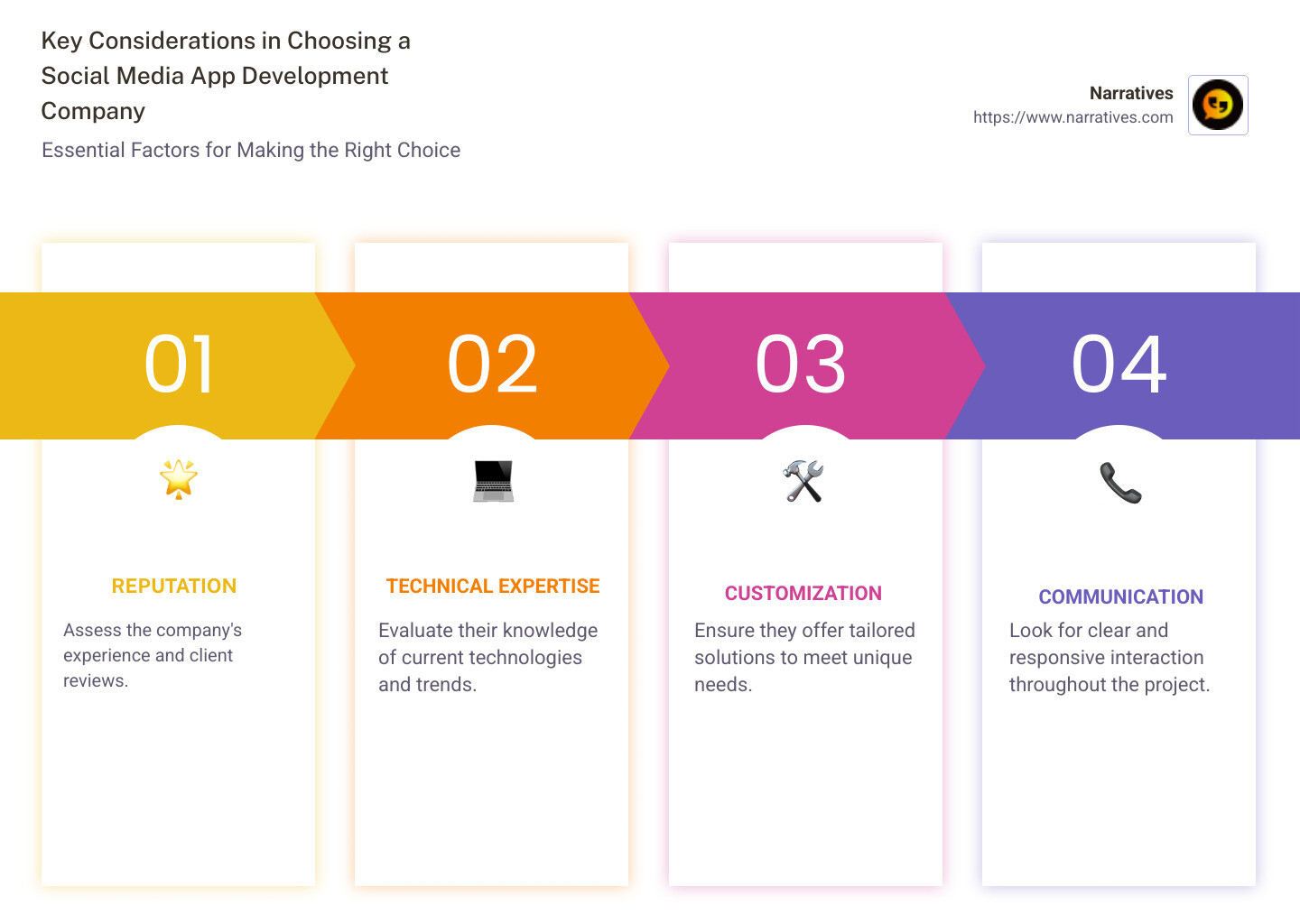 Key Considerations in Choosing a Social Media App Development Company

Essential Factors for Making the Right Choice

Narratives
https://www.narratives.com

01

REPUTATION

Assess the company's experience and client reviews.

02

TECHNICAL EXPERTISE

Evaluate their knowledge of current technologies and trends.

03

CUSTOMIZATION

Ensure they offer tailored solutions to meet unique needs.

04

COMMUNICATION

Look for clear and responsive interaction throughout the project.